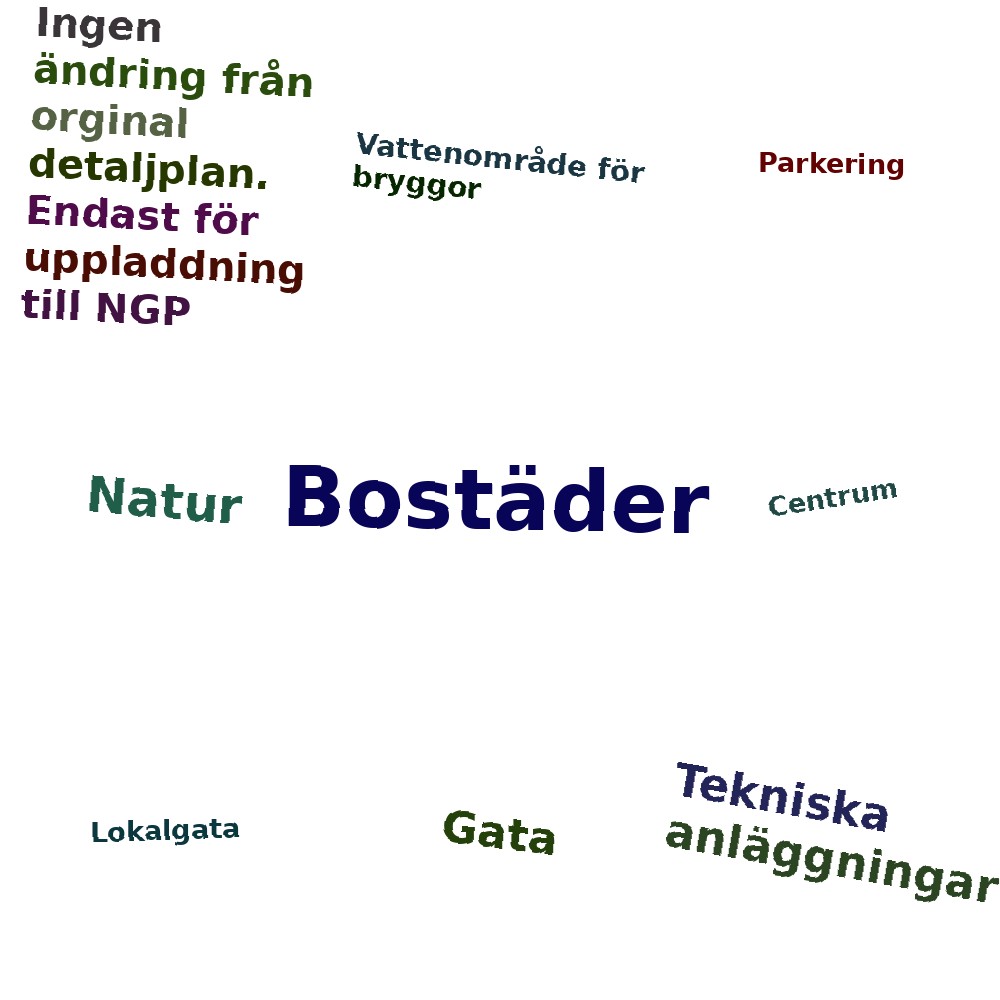 Ingen ändring från orginal detaljplan. Endast för uppladdning till NGP

Vattenområde för bryggor

Parkering

Natur

Bostäder

Centrum

Lokalgata

Gata

Tekniska anläggningar